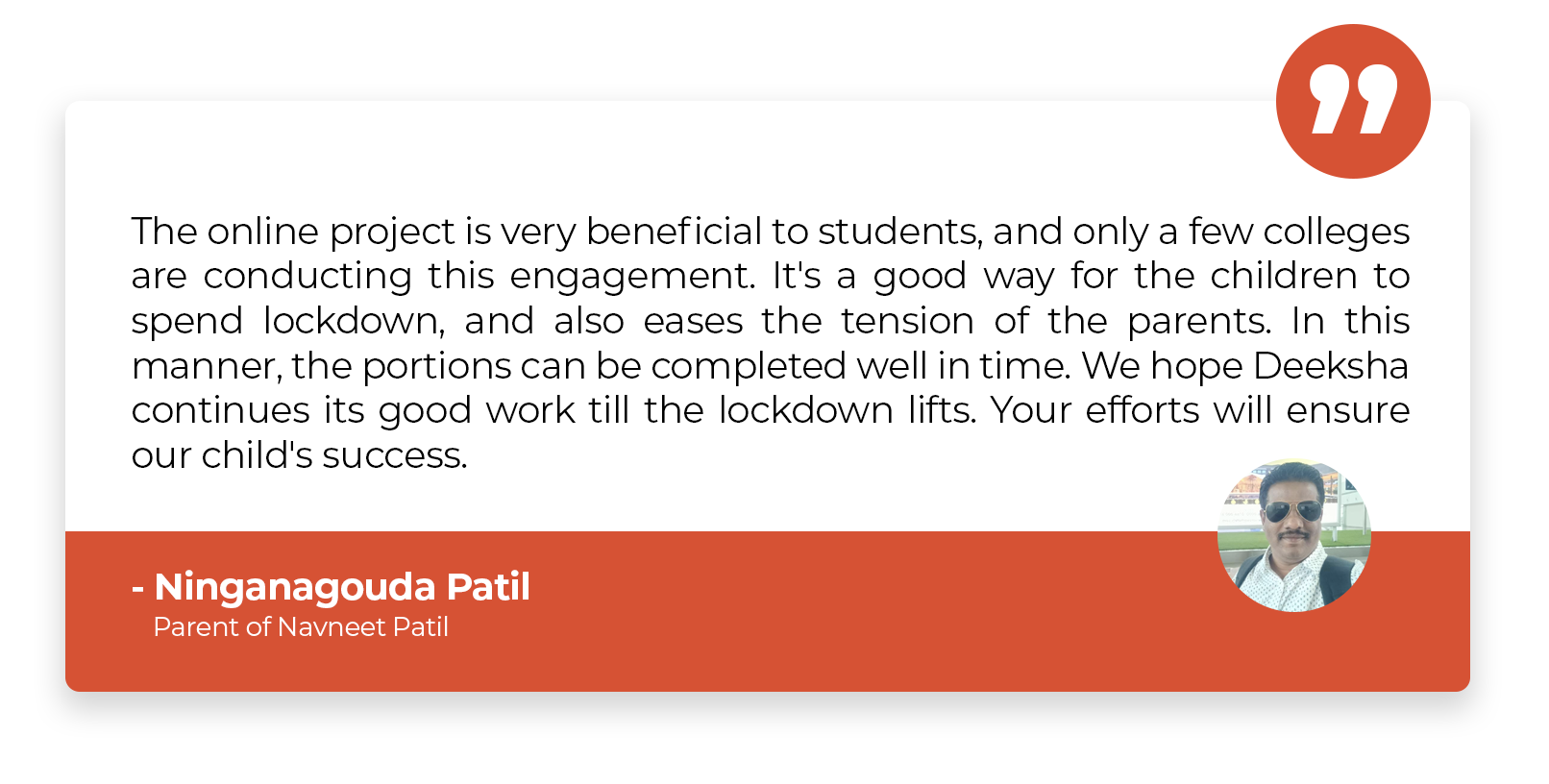 The online project is very beneficial to students, and only a few colleges are conducting this engagement. It's a good way for the children to spend lockdown, and also eases the tension of the parents. In this manner, the portions can be completed well in time. We hope Deeksha continues its good work till the lockdown lifts. Your efforts will ensure our child's success.

- Ninganagouda Patil
Parent of Navneet Patil